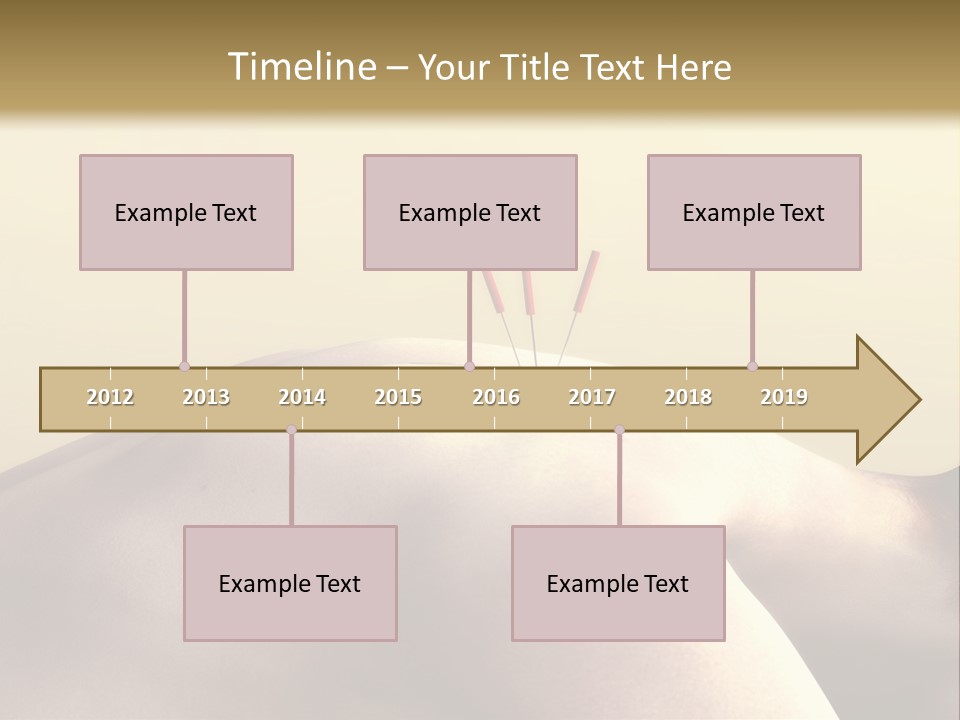 Timeline – Your Title Text Here

Example Text

Example Text

Example Text

2012 2013 2014 2015 2016 2017 2018 2019

Example Text

Example Text